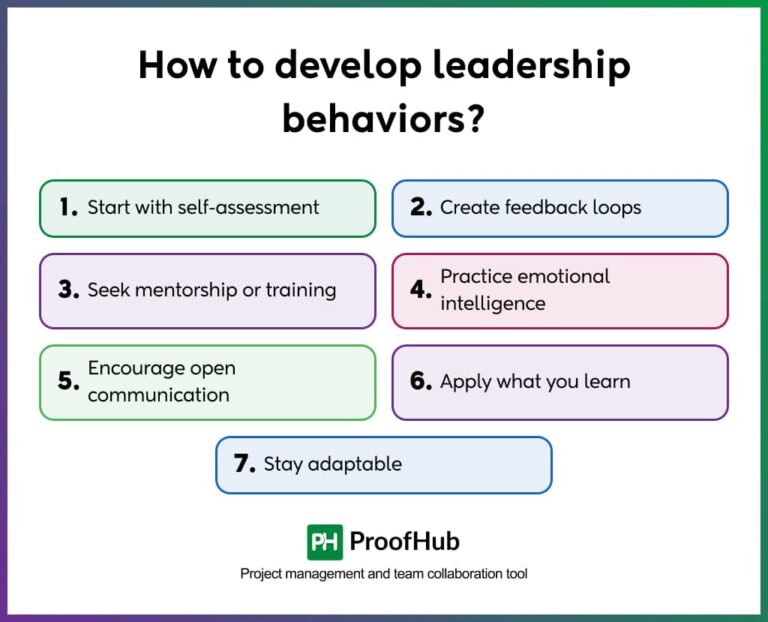 How to develop leadership behaviors?

1. Start with self-assessment

2. Create feedback loops

3. Seek mentorship or training

4. Practice emotional intelligence

5. Encourage open communication

6. Apply what you learn

7. Stay adaptable

PH ProofHub

Project management and team collaboration tool